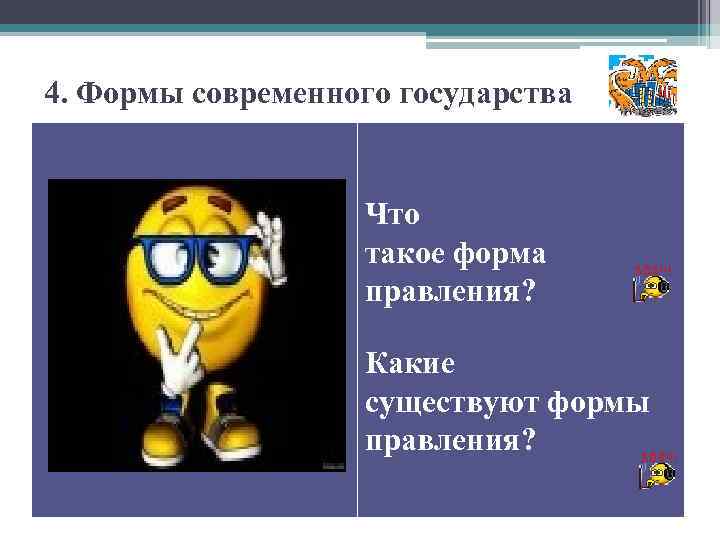 4. Формы современного государства

Что такое форма правления?

Какие существуют формы правления?